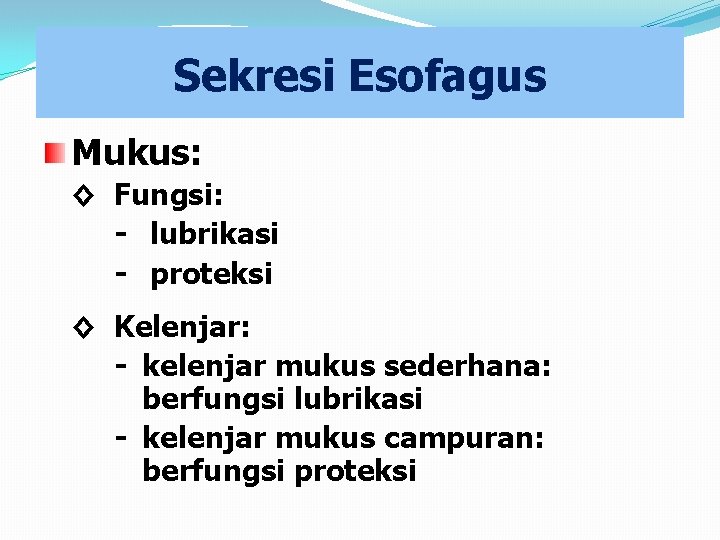 Sekresi Esofagus

Mukus:

◊ Fungsi:
- lubrikasi
- proteksi

◊ Kelenjar:
- kelenjar mukus sederhana: berfungsi lubrikasi
- kelenjar mukus campuran: berfungsi proteksi